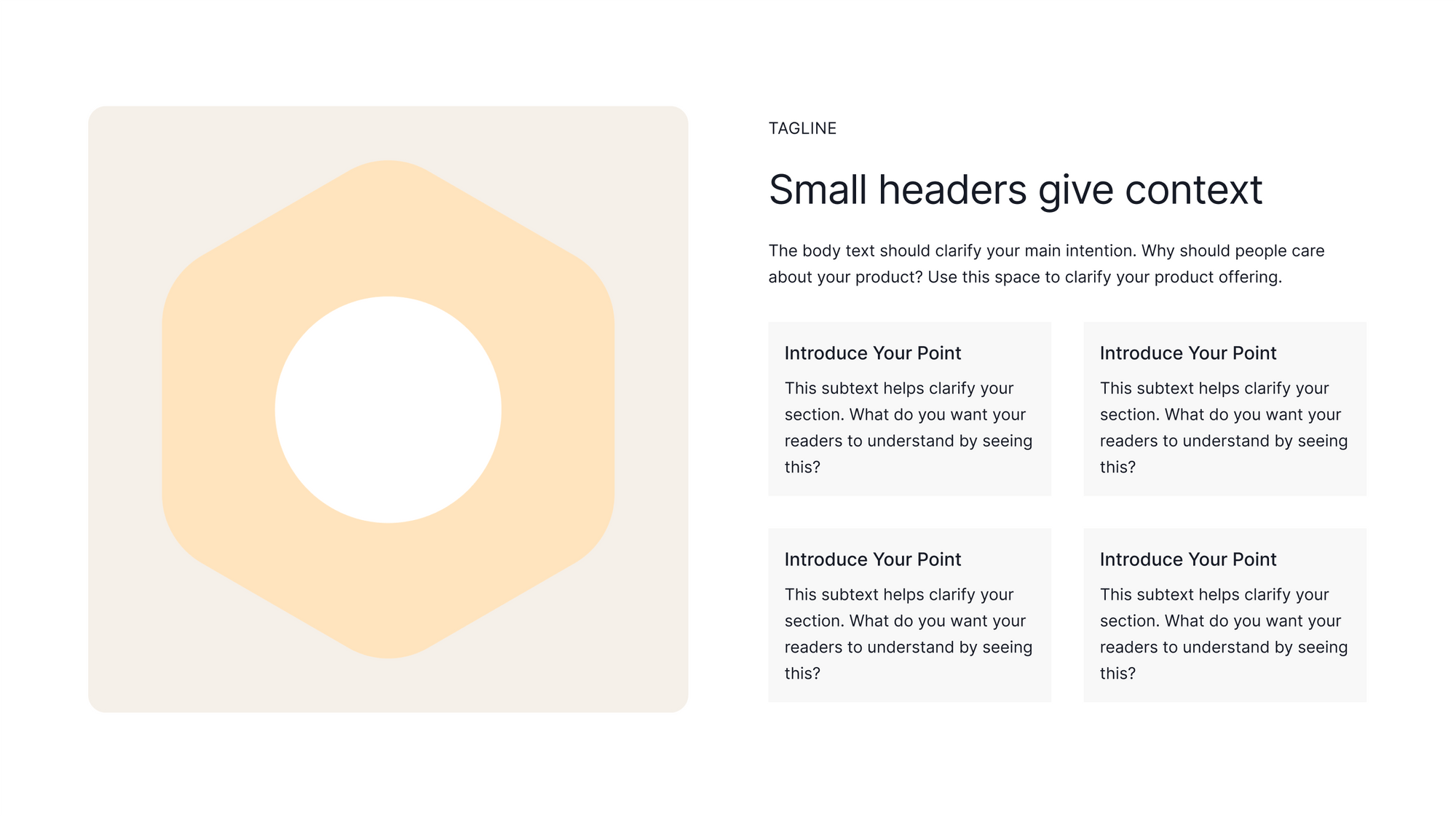 TAGLINE

Small headers give context

The body text should clarify your main intention. Why should people care about your product? Use this space to clarify your product offering.

Introduce Your Point

This subtext helps clarify your section. What do you want your readers to understand by seeing this?

Introduce Your Point

This subtext helps clarify your section. What do you want your readers to understand by seeing this?

Introduce Your Point

This subtext helps clarify your section. What do you want your readers to understand by seeing this?

Introduce Your Point

This subtext helps clarify your section. What do you want your readers to understand by seeing this?